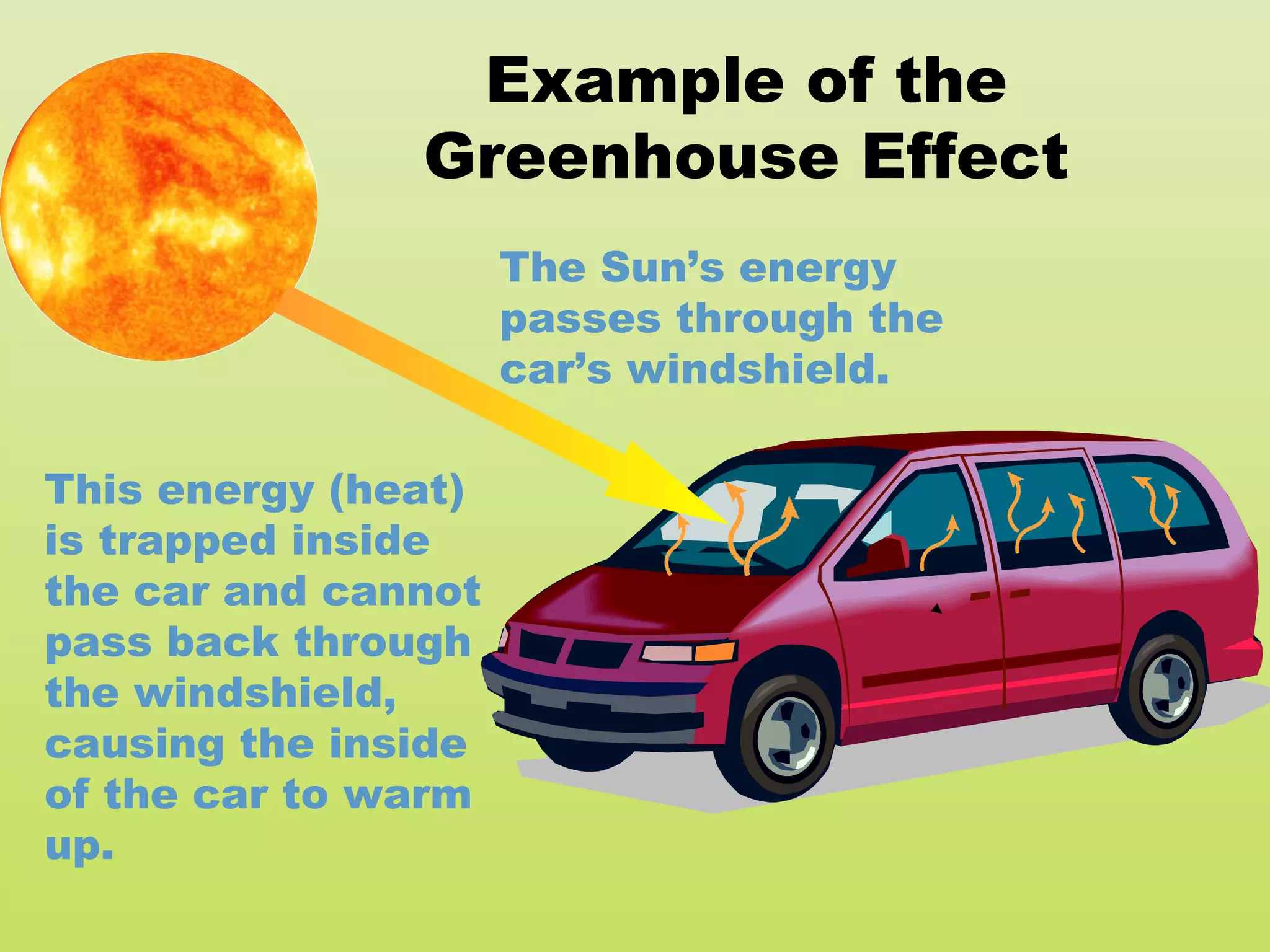 Example of the Greenhouse Effect

The Sun’s energy passes through the car’s windshield.

This energy (heat) is trapped inside the car and cannot pass back through the windshield, causing the inside of the car to warm up.